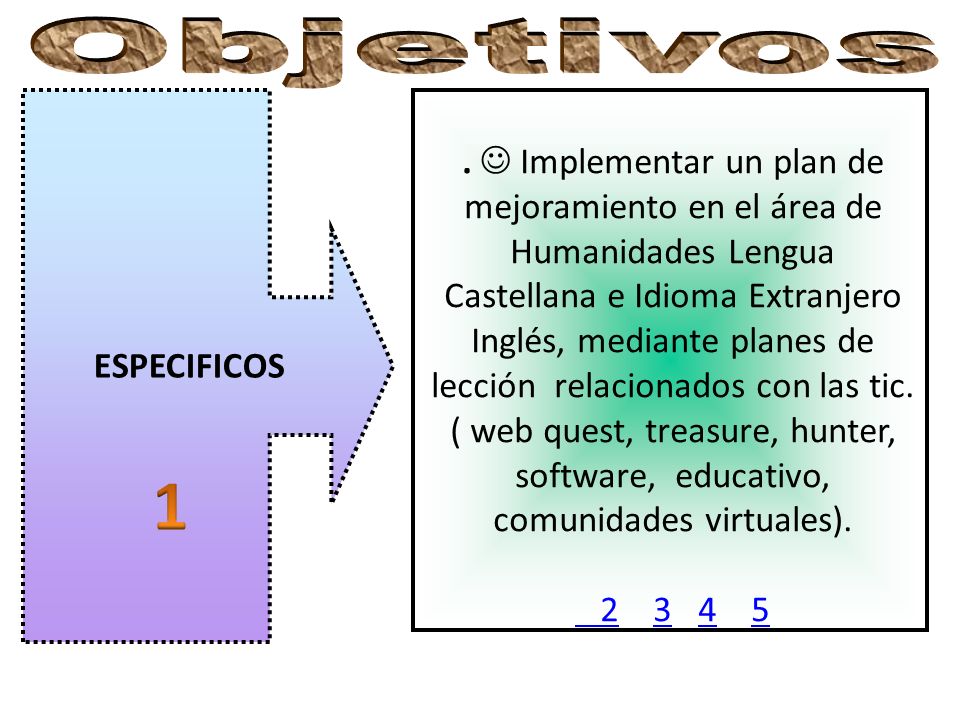 Objetivos

ESPECIFICOS

1

. ☺ Implementar un plan de mejoramiento en el área de Humanidades Lengua Castellana e Idioma Extranjero Inglés, mediante planes de lección relacionados con las tic. ( web quest, treasure, hunter, software, educativo, comunidades virtuales).

2 3 4 5